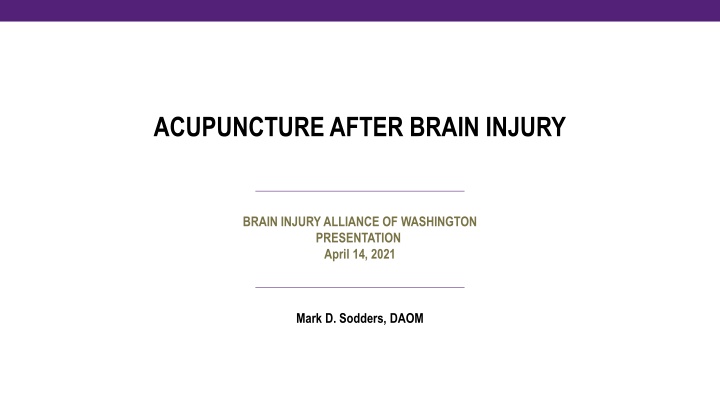 ACUPUNCTURE AFTER BRAIN INJURY

BRAIN INJURY ALLIANCE OF WASHINGTON
PRESENTATION
April 14, 2021

Mark D. Sodders, DAOM